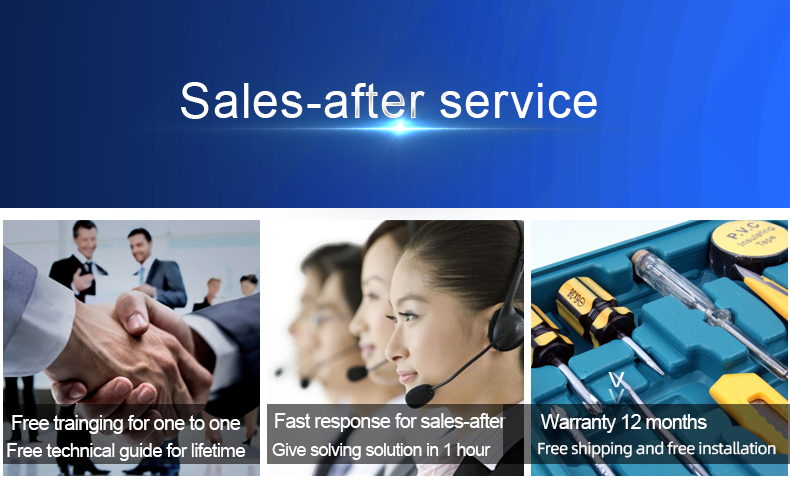 Sales-after service

Free trainging for one to one
Free technical guide for lifetime

Fast response for sales-after
Give solving solution in 1 hour

P.V.C Insulating Tape

Warranty 12 months
Free shipping and free installation